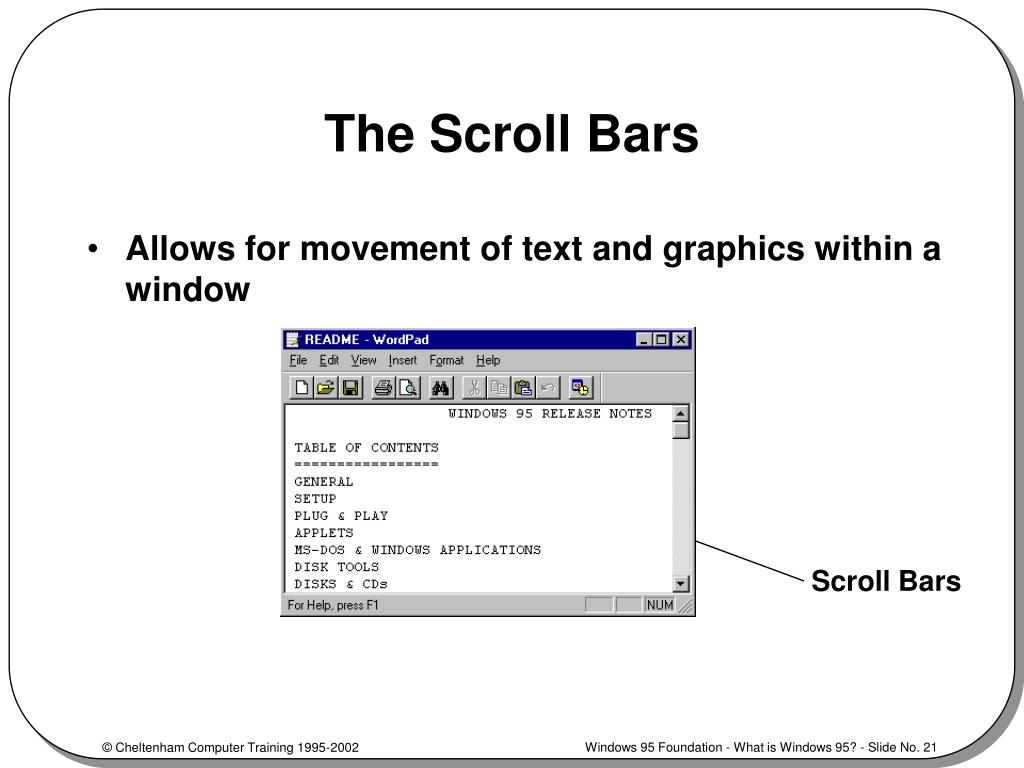 The Scroll Bars

• Allows for movement of text and graphics within a window

README - WordPad

File Edit View Insert Format Help

WINDOWS 95 RELEASE NOTES

TABLE OF CONTENTS
=================
GENERAL
SETUP
PLUG & PLAY
APPLETS
MS-DOS & WINDOWS APPLICATIONS
DISK TOOLS
DISKS & CDs

For Help, press F1

NUM

Scroll Bars

© Cheltenham Computer Training 1995-2002

Windows 95 Foundation - What is Windows 95? - Slide No. 21